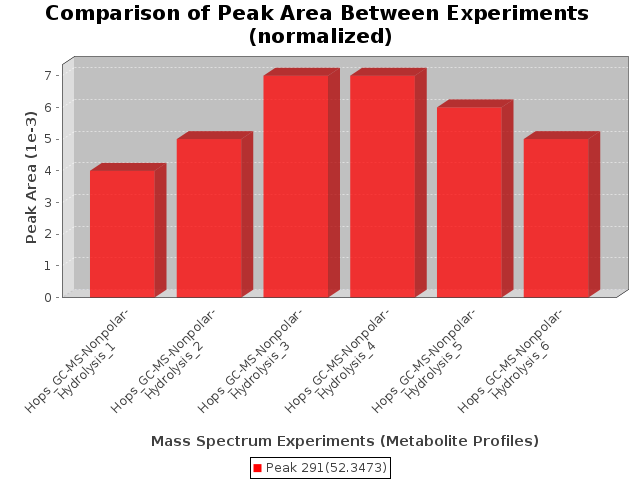 Comparison of Peak Area Between Experiments (normalized)

Peak Area (1e-3)

7
6
5
4
3
2
1
0

Hops_GC-MS-Nonpolar-Hydrolysis_1
Hops_GC-MS-Nonpolar-Hydrolysis_2
Hops_GC-MS-Nonpolar-Hydrolysis_3
Hops_GC-MS-Nonpolar-Hydrolysis_4
Hops_GC-MS-Nonpolar-Hydrolysis_5
Hops_GC-MS-Nonpolar-Hydrolysis_6

Mass Spectrum Experiments (Metabolite Profiles)

Peak 291(52.3473)